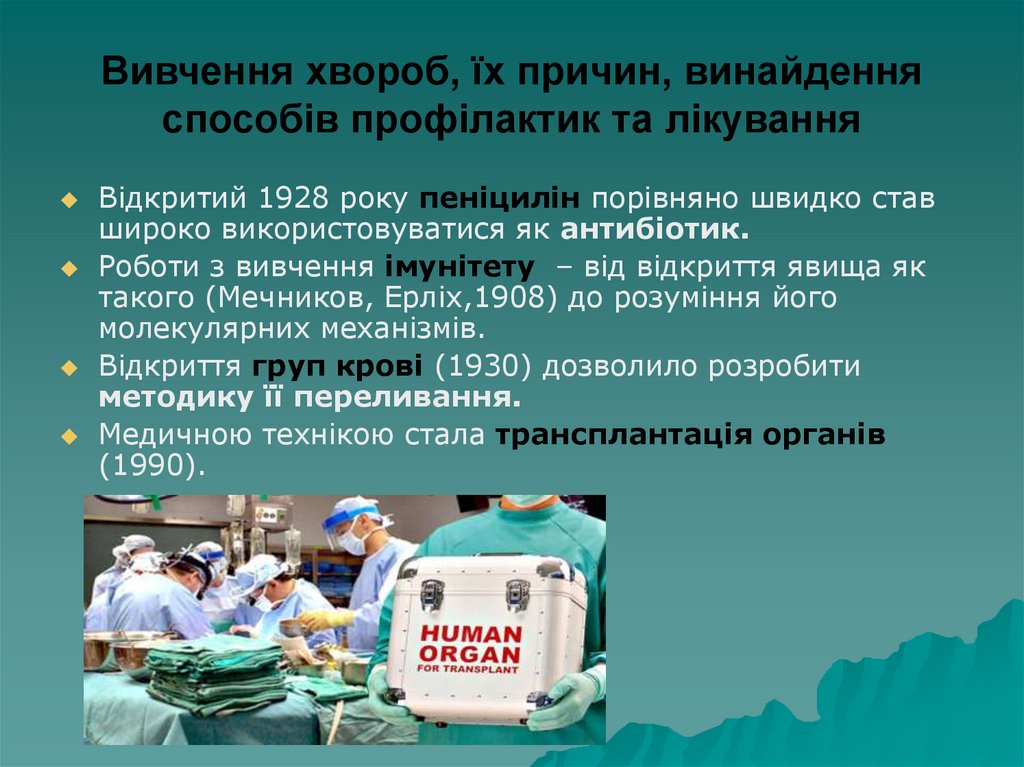 Вивчення хвороб, їх причин, винайдення способів профілактик та лікування

Відкритий 1928 року пеніцилін порівняно швидко став широко використовуватися як антибіотик.

Роботи з вивчення імунітету – від відкриття явища як такого (Мечников, Ерліх,1908) до розуміння його молекулярних механізмів.

Відкриття груп крові (1930) дозволило розробити методику її переливання.

Медичною технікою стала трансплантація органів (1990).

HUMAN ORGAN FOR TRANSPLANT